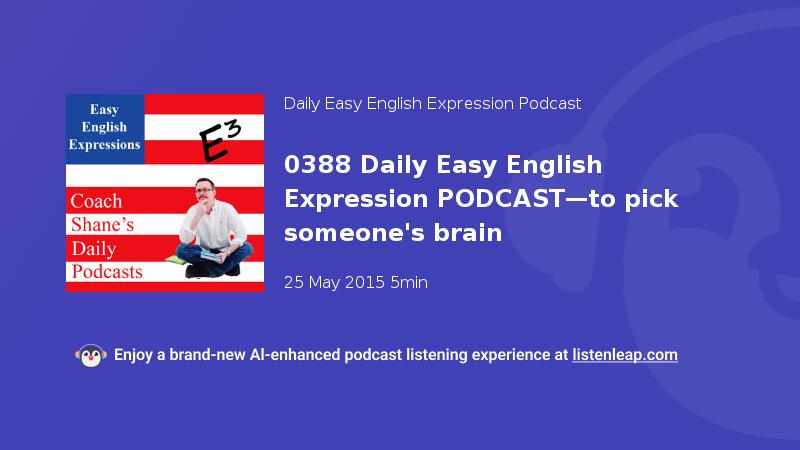 Easy English Expressions

$E^3$

Coach Shane's Daily Podcasts

Daily Easy English Expression Podcast

0388 Daily Easy English Expression PODCAST—to pick someone's brain

25 May 2015 5min

Enjoy a brand-new AI-enhanced podcast listening experience at listenleap.com